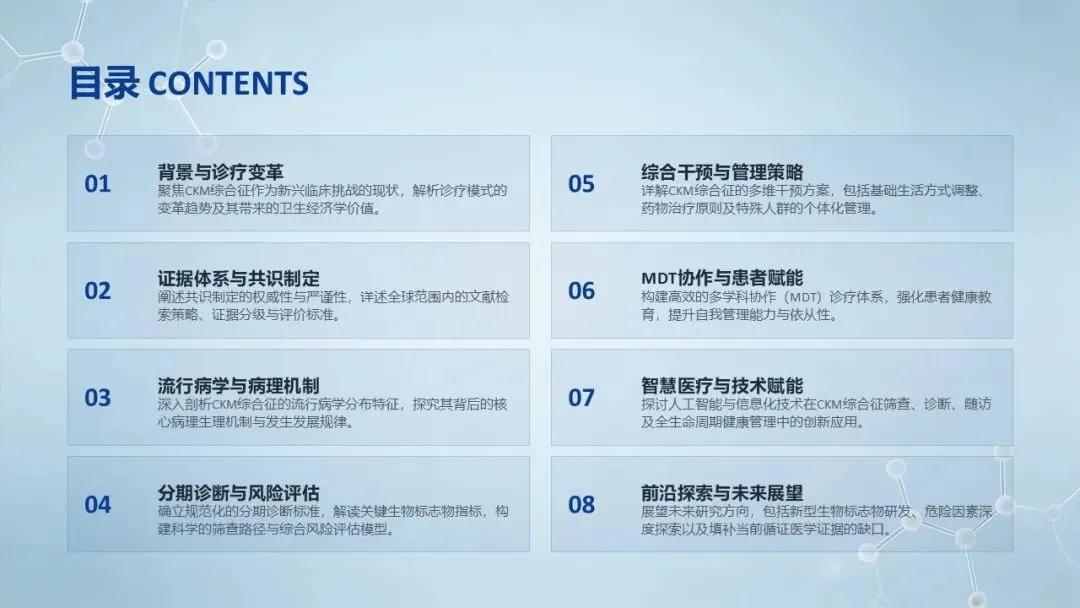 目录 CONTENTS

01
背景与诊疗变革
聚焦CKM综合征作为新兴临床挑战的现状，解析诊疗模式的变革趋势及其带来的卫生经济学价值。

02
证据体系与共识制定
阐述共识制定的权威性与严谨性，详述全球范围内的文献检索策略、证据分级与评价标准。

03
流行病学与病理机制
深入剖析CKM综合征的流行病学分布特征，探究其背后的核心病理生理机制与发生发展规律。

04
分期诊断与风险评估
确立规范化的分期诊断标准，解读关键生物标志物指标，构建科学的筛查路径与综合风险评估模型。

05
综合干预与管理策略
详解CKM综合征的多维干预方案，包括基础生活方式调整、药物治疗原则及特殊人群的个体化管理。

06
MDT协作与患者赋能
构建高效的多学科协作（MDT）诊疗体系，强化患者健康教育，提升自我管理能力与依从性。

07
智慧医疗与技术赋能
探讨人工智能与信息化技术在CKM综合征筛查、诊断、随访及全生命周期健康管理中的创新应用。

08
前沿探索与未来展望
展望未来研究方向，包括新型生物标志物研发、危险因素深度探索以及填补当前循证医学证据的缺口。